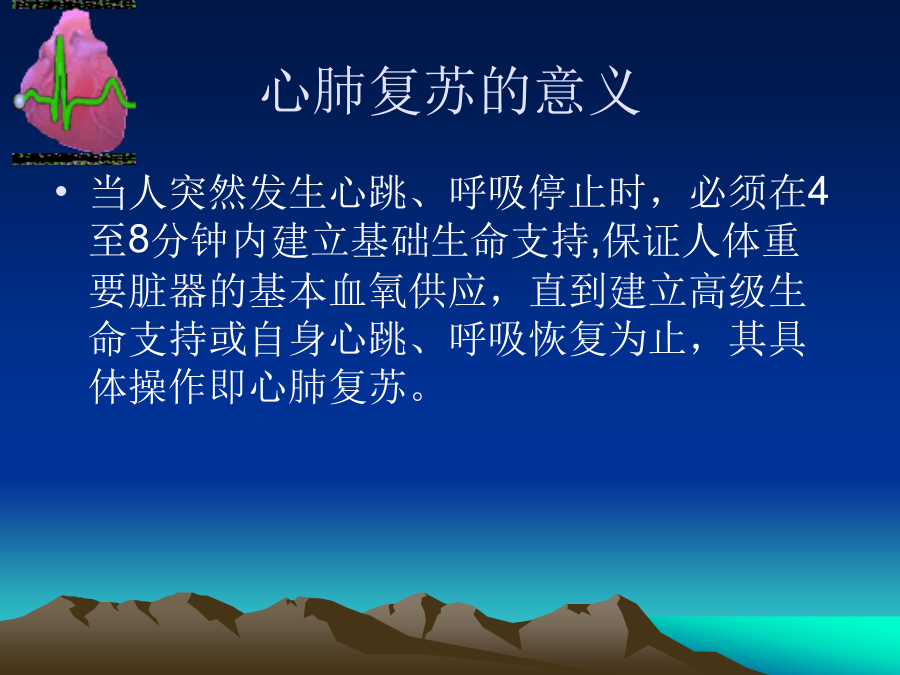 心肺复苏的意义

• 当人突然发生心跳、呼吸停止时，必须在4至8分钟内建立基础生命支持,保证人体重要脏器的基本血氧供应，直到建立高级生命支持或自身心跳、呼吸恢复为止，其具体操作即心肺复苏。